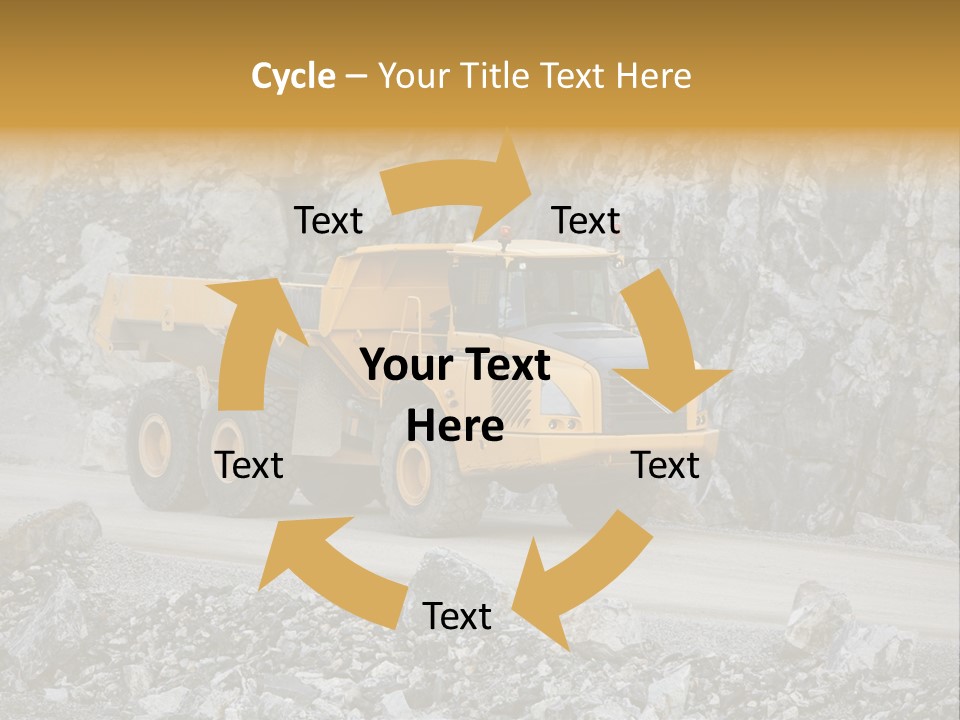 Cycle – Your Title Text Here

Text

Text

Your Text Here

Text

Text

Text